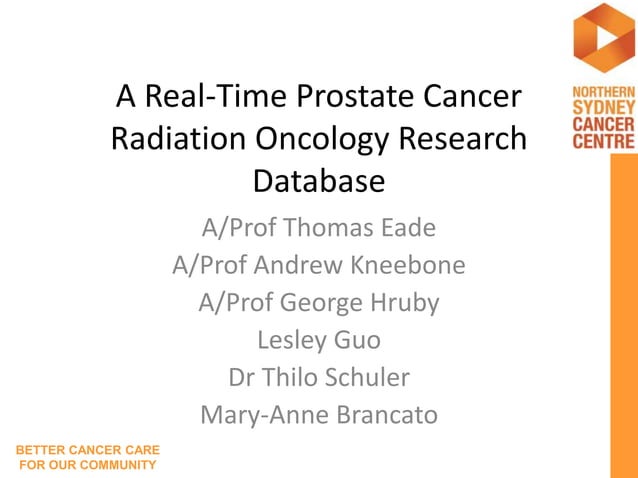 NORTHERN SYDNEY CANCER CENTRE

A Real-Time Prostate Cancer Radiation Oncology Research Database

A/Prof Thomas Eade
A/Prof Andrew Kneebone
A/Prof George Hruby
Lesley Guo
Dr Thilo Schuler
Mary-Anne Brancato

BETTER CANCER CARE FOR OUR COMMUNITY